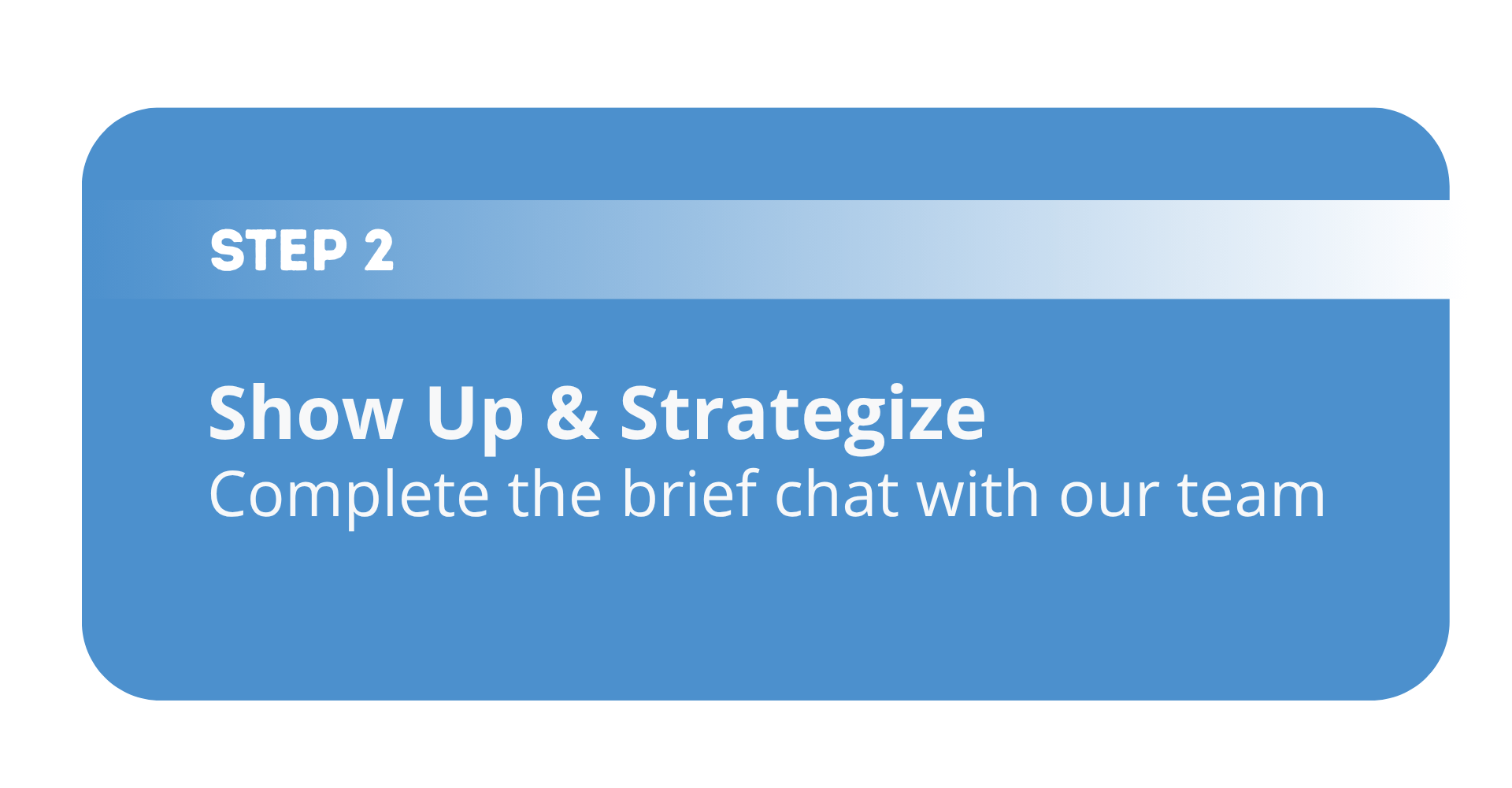 STEP 2

Show Up & Strategize
Complete the brief chat with our team